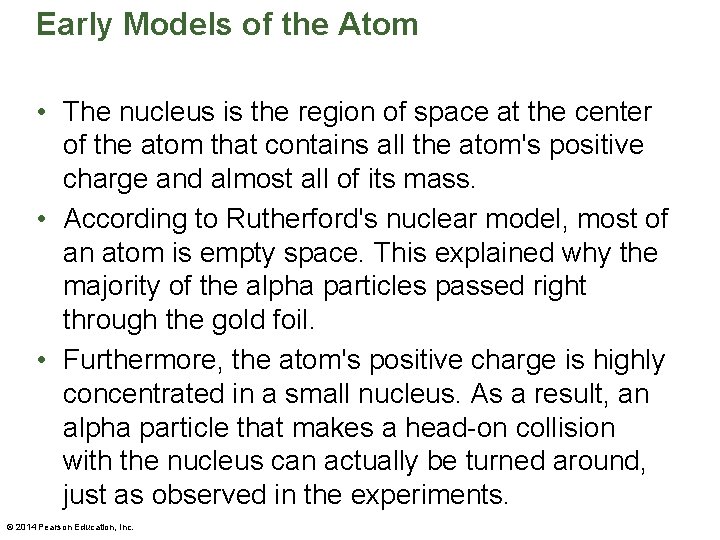 Early Models of the Atom

• The nucleus is the region of space at the center of the atom that contains all the atom's positive charge and almost all of its mass.

• According to Rutherford's nuclear model, most of an atom is empty space. This explained why the majority of the alpha particles passed right through the gold foil.

• Furthermore, the atom's positive charge is highly concentrated in a small nucleus. As a result, an alpha particle that makes a head-on collision with the nucleus can actually be turned around, just as observed in the experiments.

© 2014 Pearson Education, Inc.